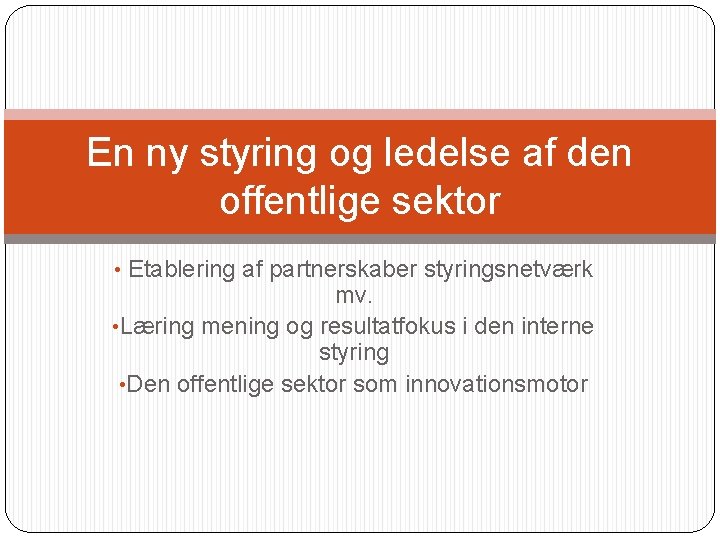 En ny styring og ledelse af den offentlige sektor

• Etablering af partnerskaber styringsnetværk mv.

•Læring mening og resultatfokus i den interne styring

•Den offentlige sektor som innovationsmotor